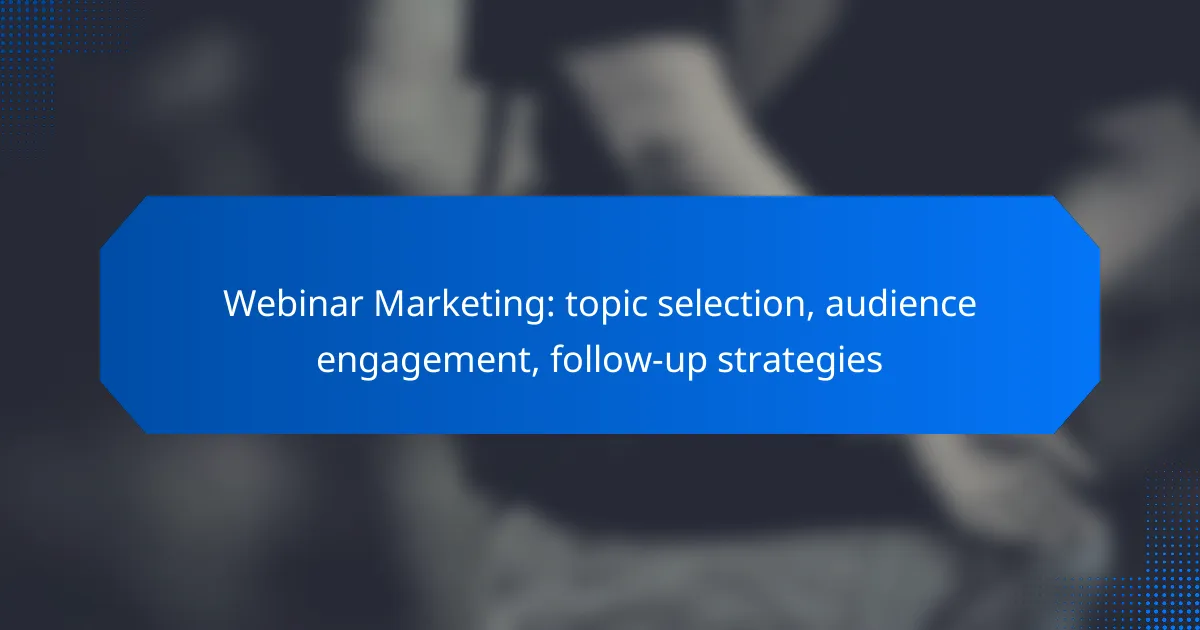 Webinar Marketing: topic selection, audience engagement, follow-up strategies